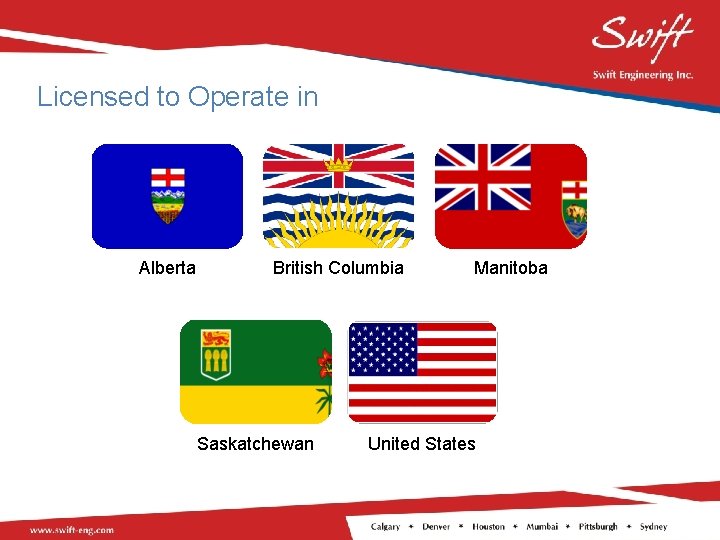 Swift
Swift Engineering Inc.

Licensed to Operate in

Alberta British Columbia Manitoba

Saskatchewan United States

www.swift-eng.com

Calgary • Denver • Houston • Mumbai • Pittsburgh • Sydney